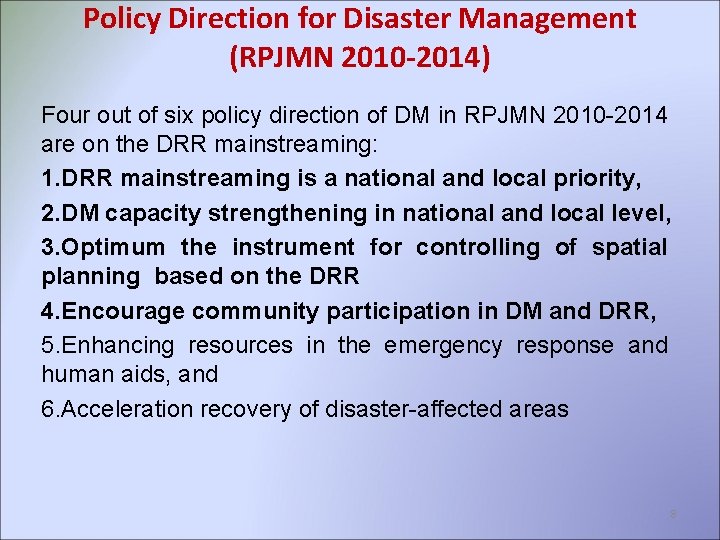 Policy Direction for Disaster Management (RPJMN 2010-2014)

Four out of six policy direction of DM in RPJMN 2010-2014 are on the DRR mainstreaming:

1.DRR mainstreaming is a national and local priority,

2.DM capacity strengthening in national and local level,

3.Optimum the instrument for controlling of spatial planning based on the DRR

4.Encourage community participation in DM and DRR,

5.Enhancing resources in the emergency response and human aids, and

6.Acceleration recovery of disaster-affected areas

8